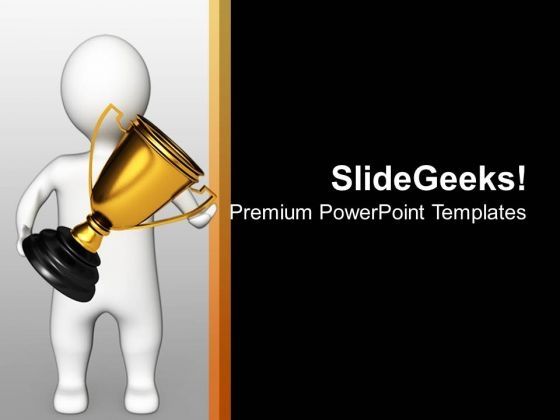 SlideGeeks!
Premium PowerPoint Templates